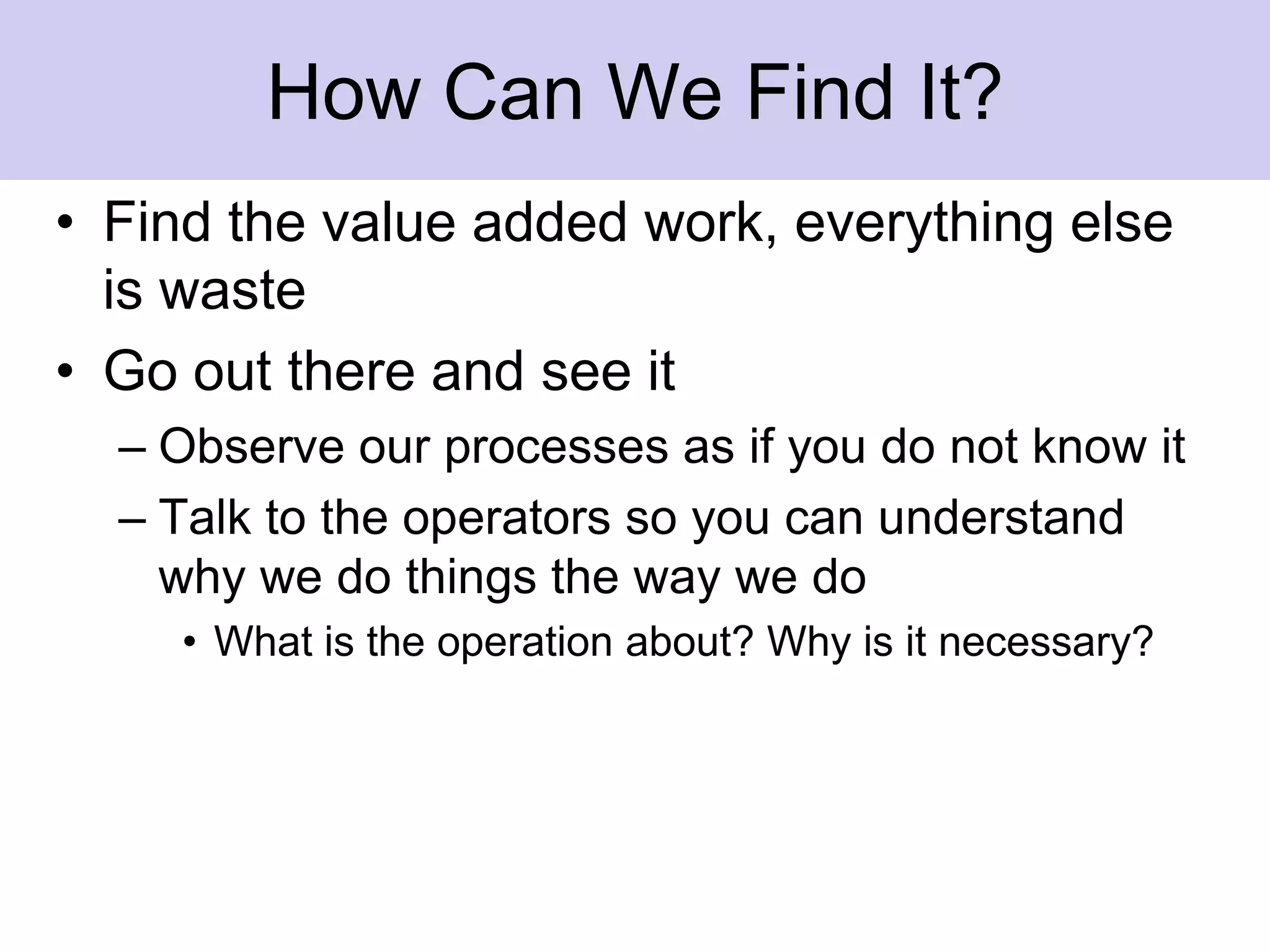 How Can We Find It?

• Find the value added work, everything else is waste
• Go out there and see it
– Observe our processes as if you do not know it
– Talk to the operators so you can understand why we do things the way we do
• What is the operation about? Why is it necessary?